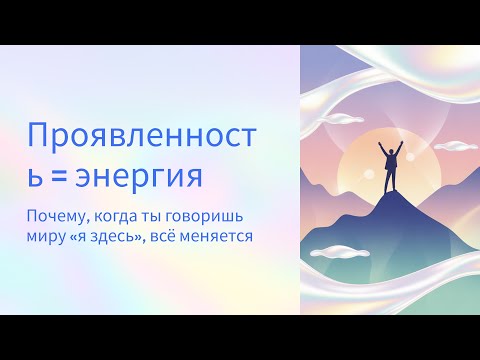 Проявленность = энергия

Почему, когда ты говоришь миру «я здесь», всё меняется